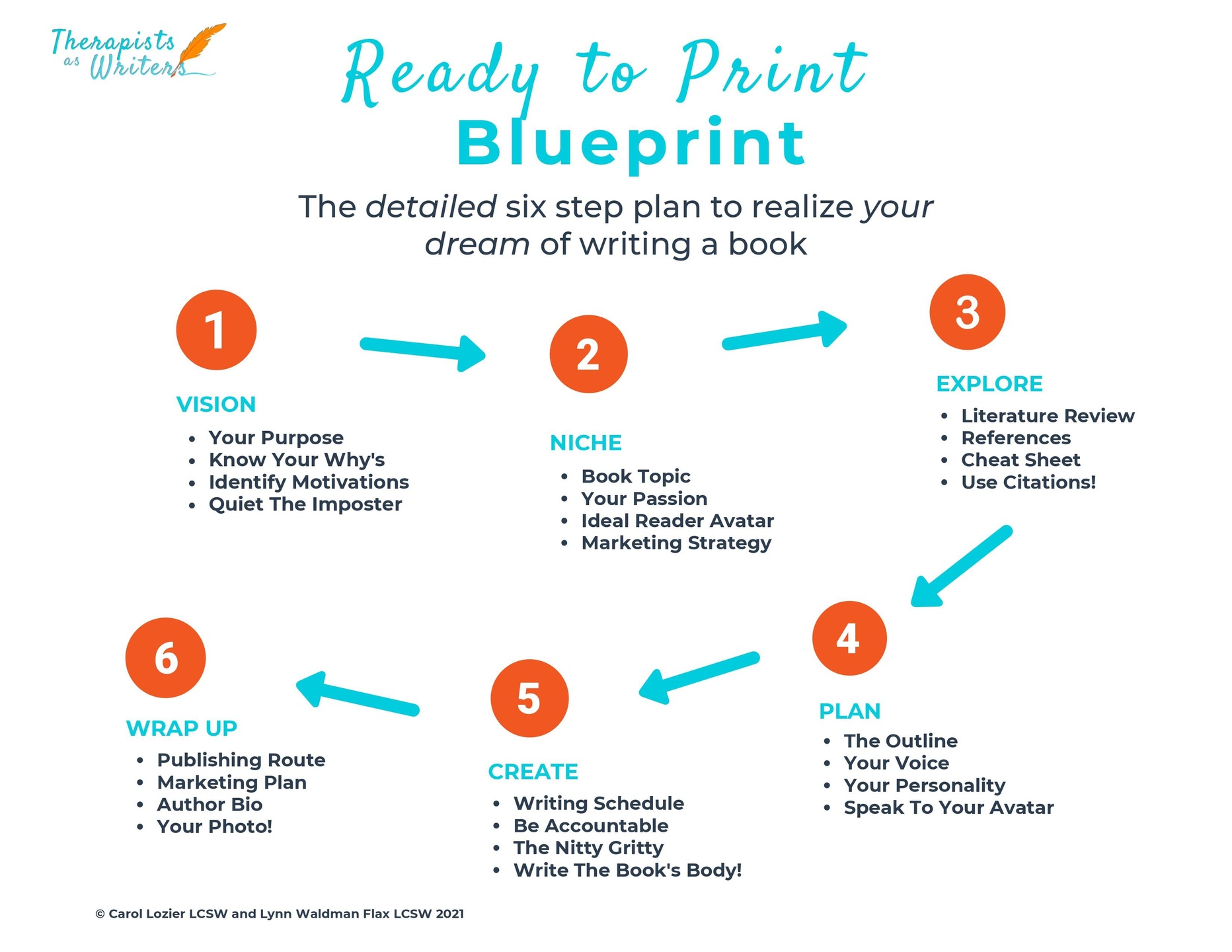 Therapists as Writers

Ready to Print
Blueprint

The detailed six step plan to realize your dream of writing a book

1

VISION
- Your Purpose
- Know Your Why's
- Identify Motivations
- Quiet The Imposter

2

NICHE
- Book Topic
- Your Passion
- Ideal Reader Avatar
- Marketing Strategy

3

EXPLORE
- Literature Review
- References
- Cheat Sheet
- Use Citations!

4

PLAN
- The Outline
- Your Voice
- Your Personality
- Speak To Your Avatar

5

CREATE
- Writing Schedule
- Be Accountable
- The Nitty Gritty
- Write The Book's Body!

6

WRAP UP
- Publishing Route
- Marketing Plan
- Author Bio
- Your Photo!

© Carol Lozier LCSW and Lynn Waldman Flax LCSW 2021